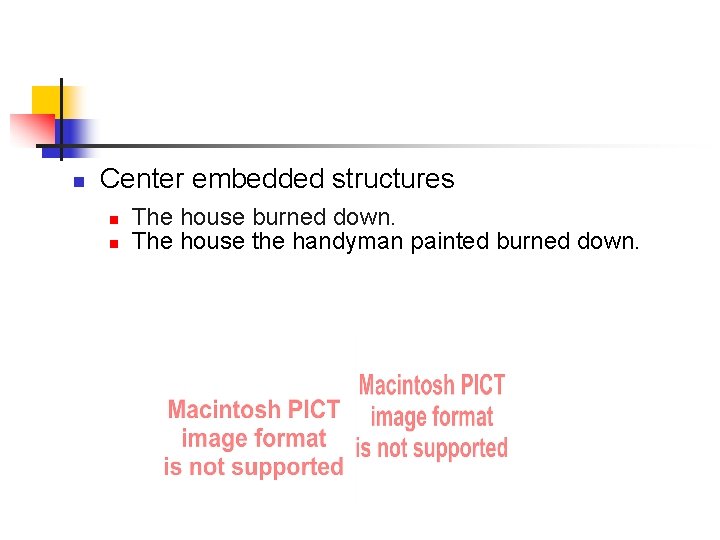 Center embedded structures

The house burned down.
The house the handyman painted burned down.

Macintosh PICT image format is not supported

Macintosh PICT image format is not supported